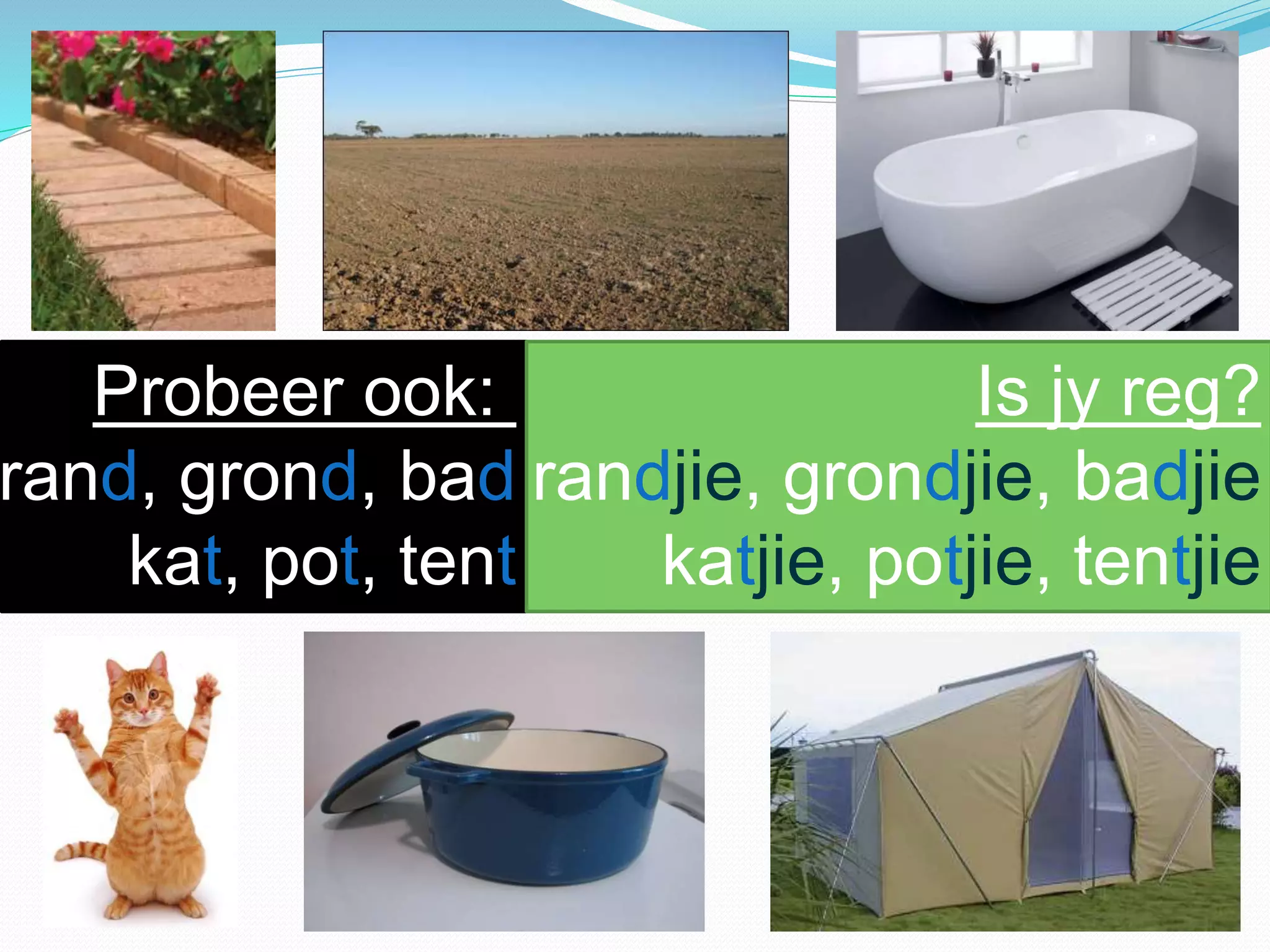 Probeer ook:
rand, grond, bad
kat, pot, tent

Is jy reg?
randjie, grondjie, badjie
katjie, potjie, tentjie